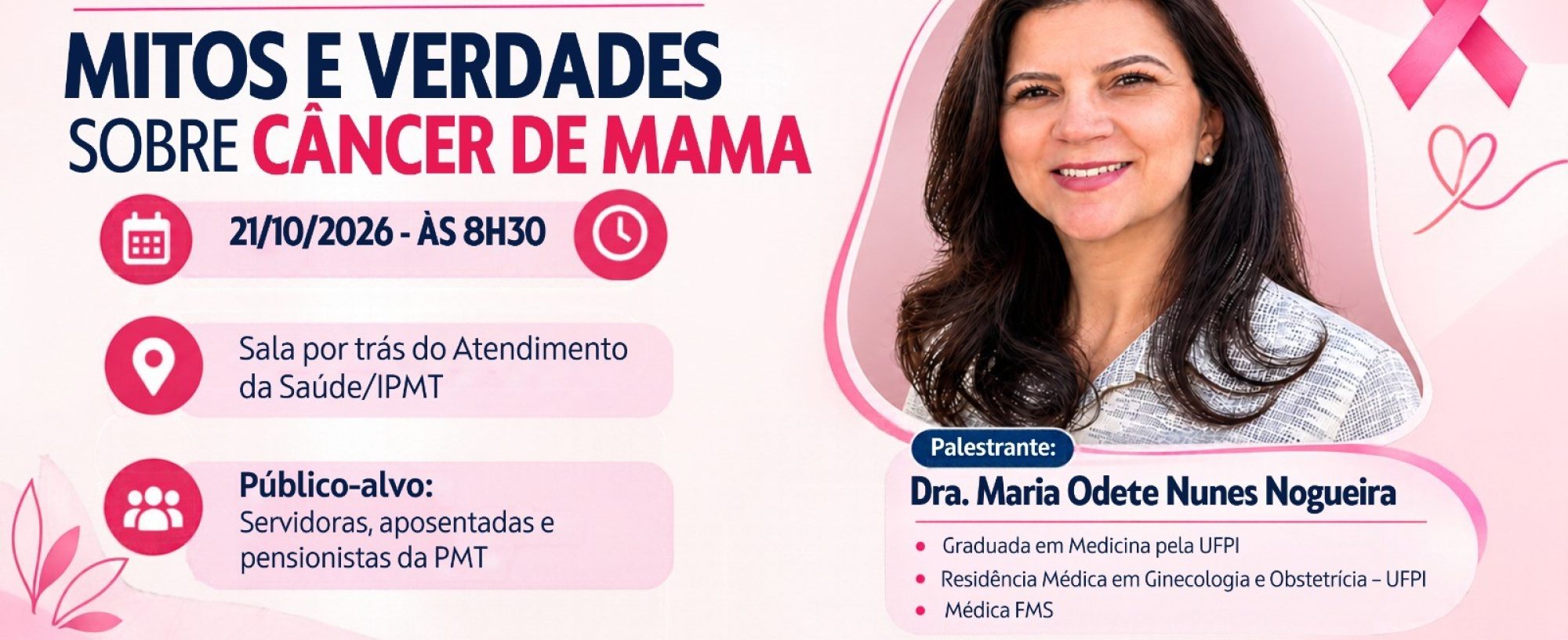 MITOS E VERDADES
SOBRE CÂNCER DE MAMA

21/10/2026 - ÀS 8H30

Sala por trás do Atendimento da Saúde/IPMT

Público-alvo:
Servidoras, aposentadas e pensionistas da PMT

Palestrante:
Dra. Maria Odete Nunes Nogueira

• Graduada em Medicina pela UFPI
• Residência Médica em Ginecologia e Obstetrícia – UFPI
• Médica FMS